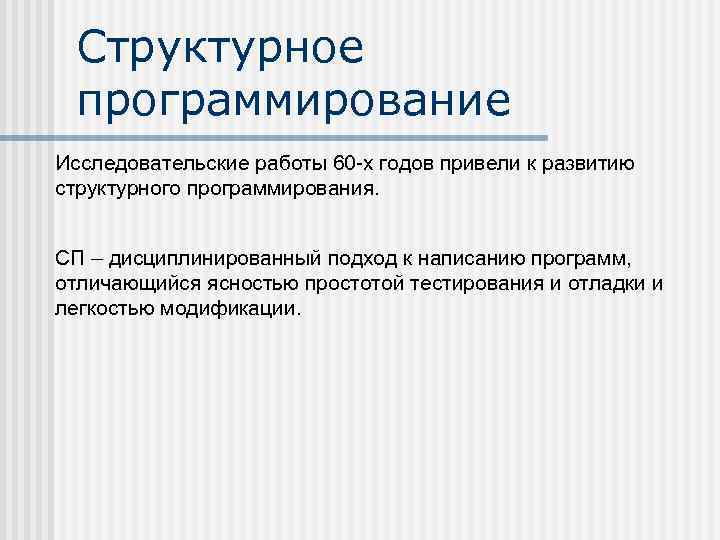 Структурное программирование

Исследовательские работы 60-х годов привели к развитию структурного программирования.

СП – дисциплинированный подход к написанию программ, отличающийся ясностью простотой тестирования и отладки и легкостью модификации.